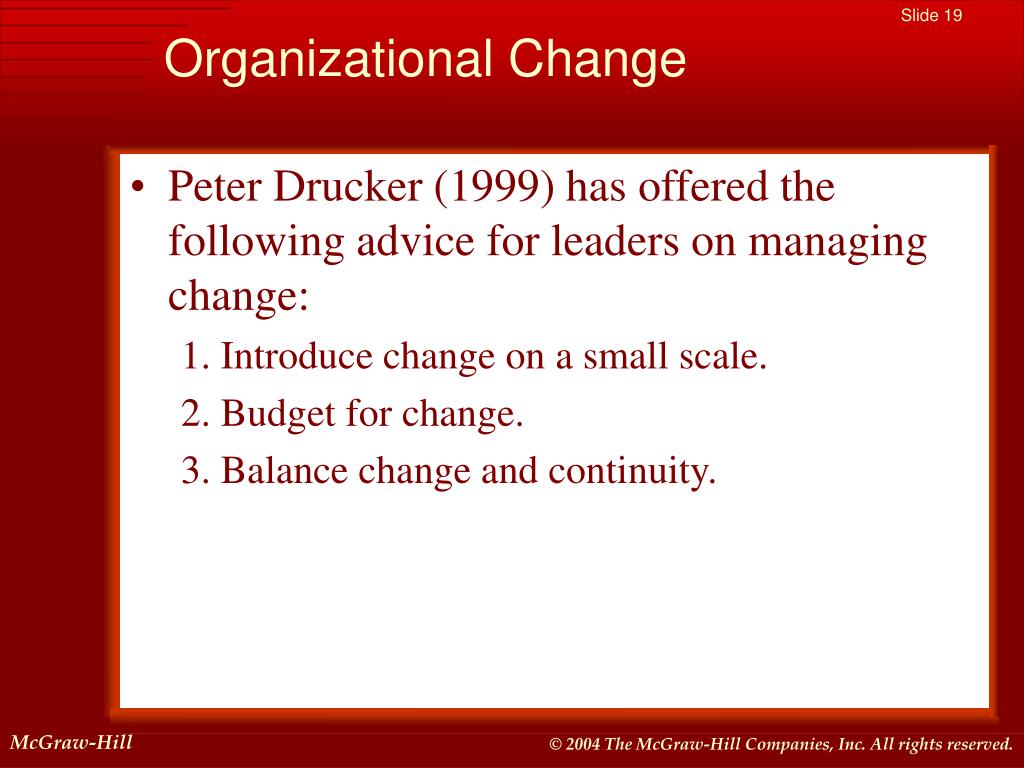 Slide 19

Organizational Change

• Peter Drucker (1999) has offered the following advice for leaders on managing change:

1. Introduce change on a small scale.

2. Budget for change.

3. Balance change and continuity.

McGraw-Hill

© 2004 The McGraw-Hill Companies, Inc. All rights reserved.